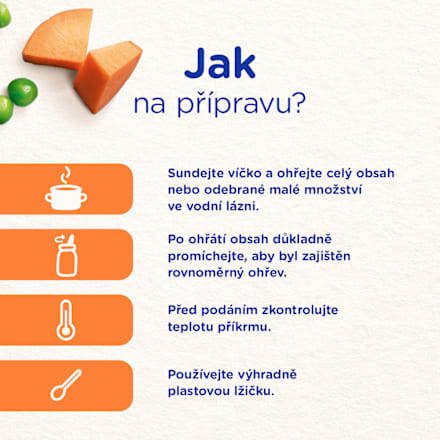 Jak
na přípravu?

Sundejte víčko a ohřejte celý obsah nebo odebrané malé množství ve vodní lázni.

Po ohřátí obsah důkladně promíchejte, aby byl zajištěn rovnoměrný ohřev.

Před podáním zkontrolujte teplotu příkrmu.

Používejte výhradně plastovou lžičku.